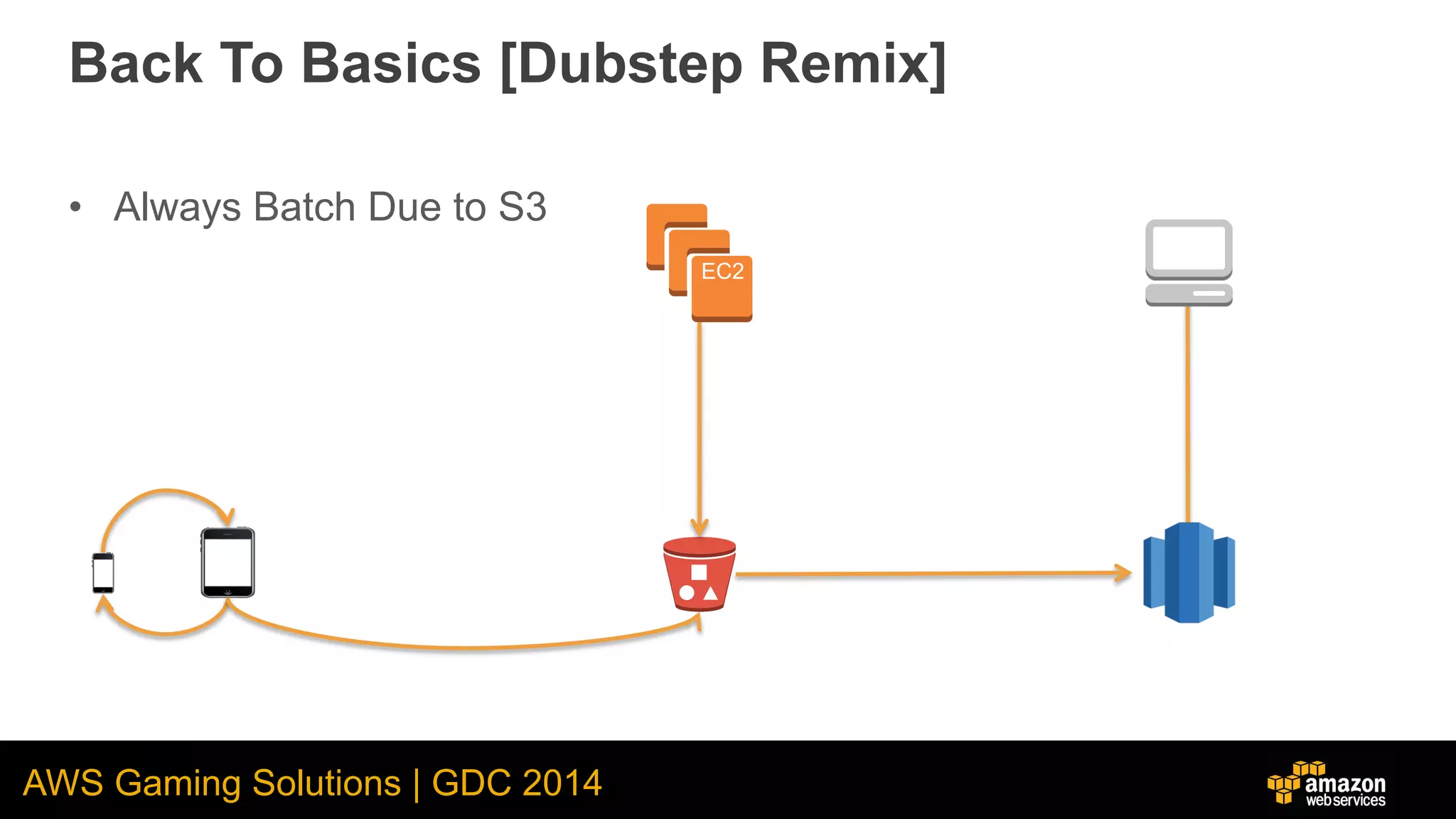 Back To Basics [Dubstep Remix]

• Always Batch Due to S3

EC2

AWS Gaming Solutions | GDC 2014

amazon web services